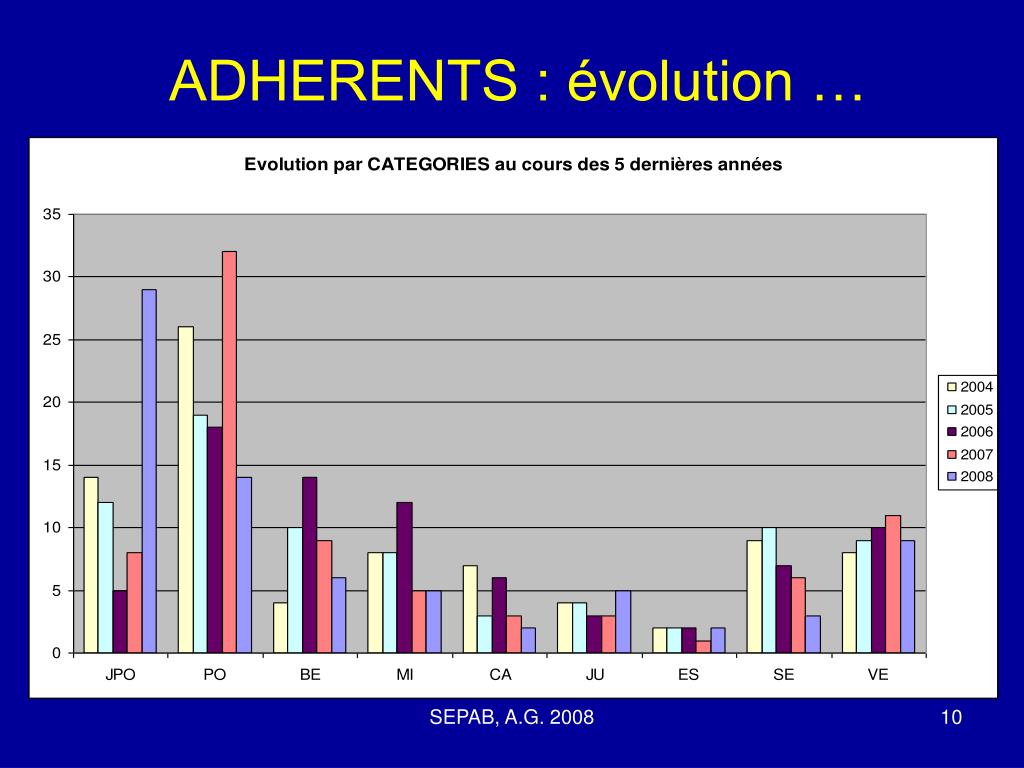 ADHERENTS : évolution …

Evolution par CATEGORIES au cours des 5 dernières années

35
30
25
20
15
10
5
0

JPO PO BE MI CA JU ES SE VE

2004
2005
2006
2007
2008

SEPAB, A.G. 2008

10